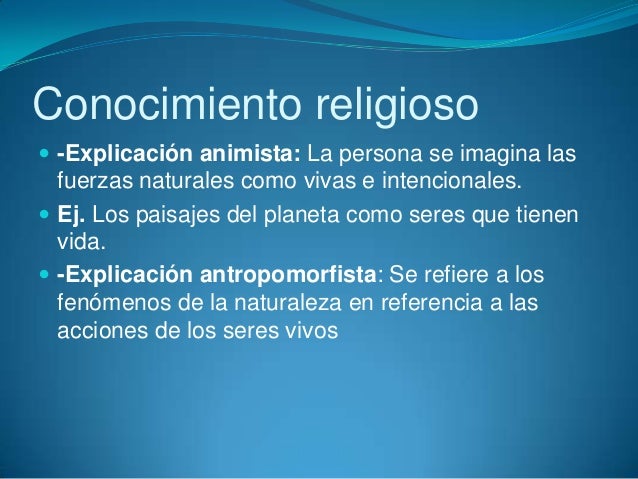 Conocimiento religioso

- -Explicación animista: La persona se imagina las fuerzas naturales como vivas e intencionales.
- Ej. Los paisajes del planeta como seres que tienen vida.
- -Explicación antropomorfista: Se refiere a los fenómenos de la naturaleza en referencia a las acciones de los seres vivos